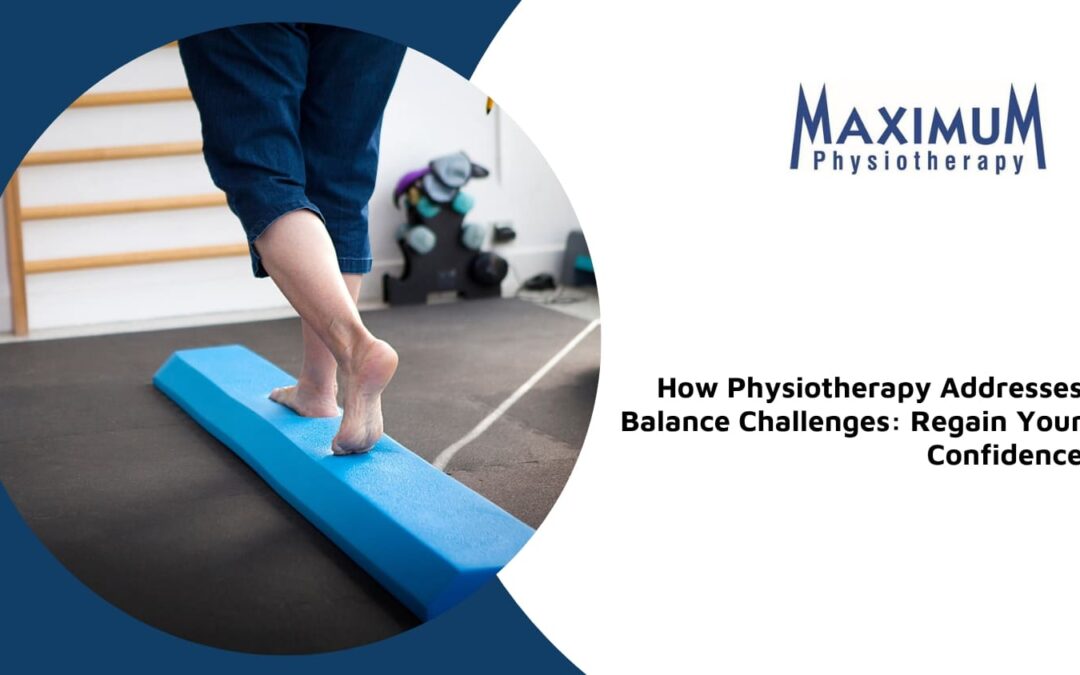 MAXIMUM
Physiotherapy

How Physiotherapy Addresses Balance Challenges: Regain Your Confidence